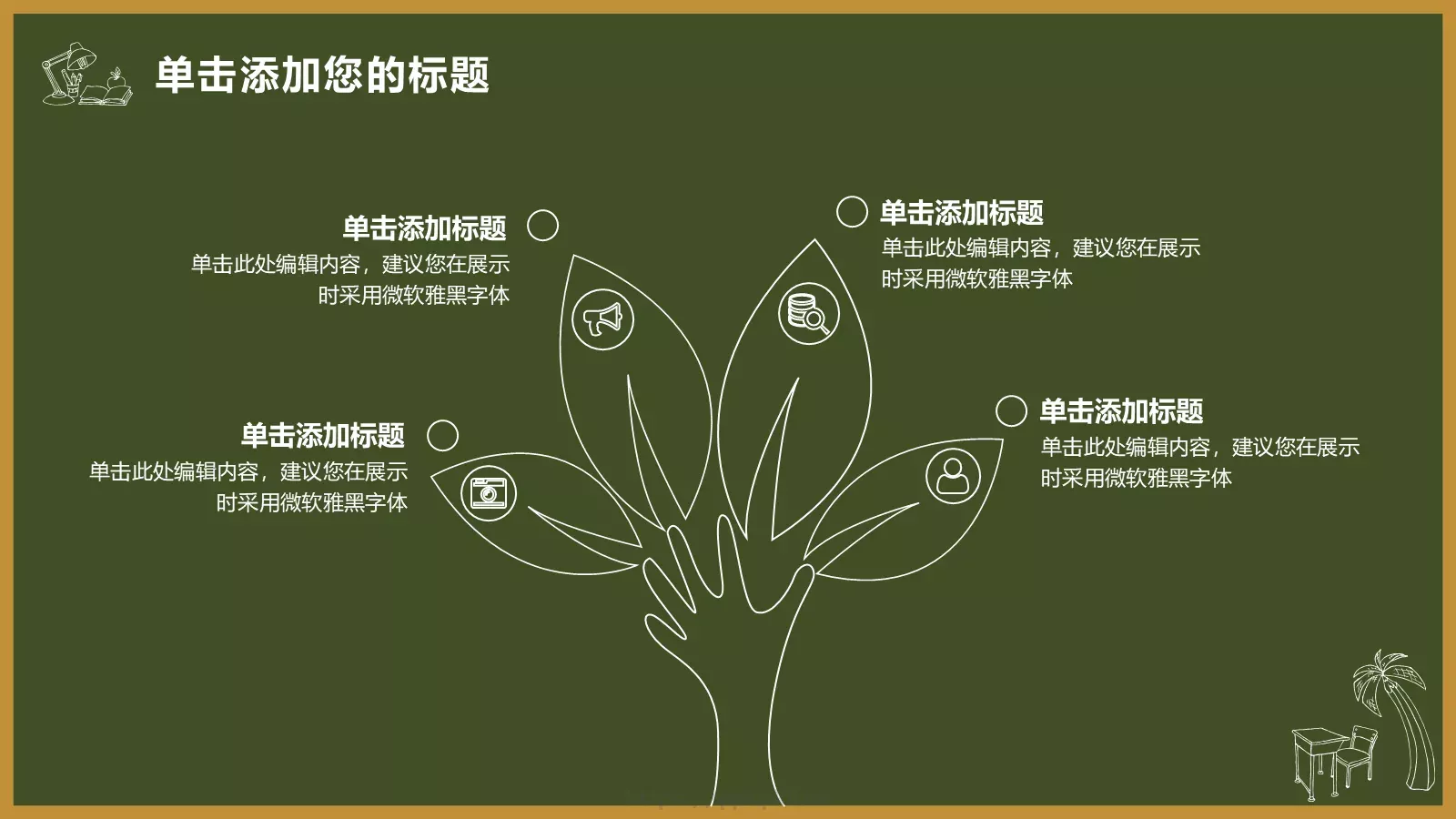 单击添加您的标题

单击添加标题
单击此处编辑内容，建议您在展示时采用微软雅黑字体

单击添加标题
单击此处编辑内容，建议您在展示时采用微软雅黑字体

单击添加标题
单击此处编辑内容，建议您在展示时采用微软雅黑字体

单击添加标题
单击此处编辑内容，建议您在展示时采用微软雅黑字体